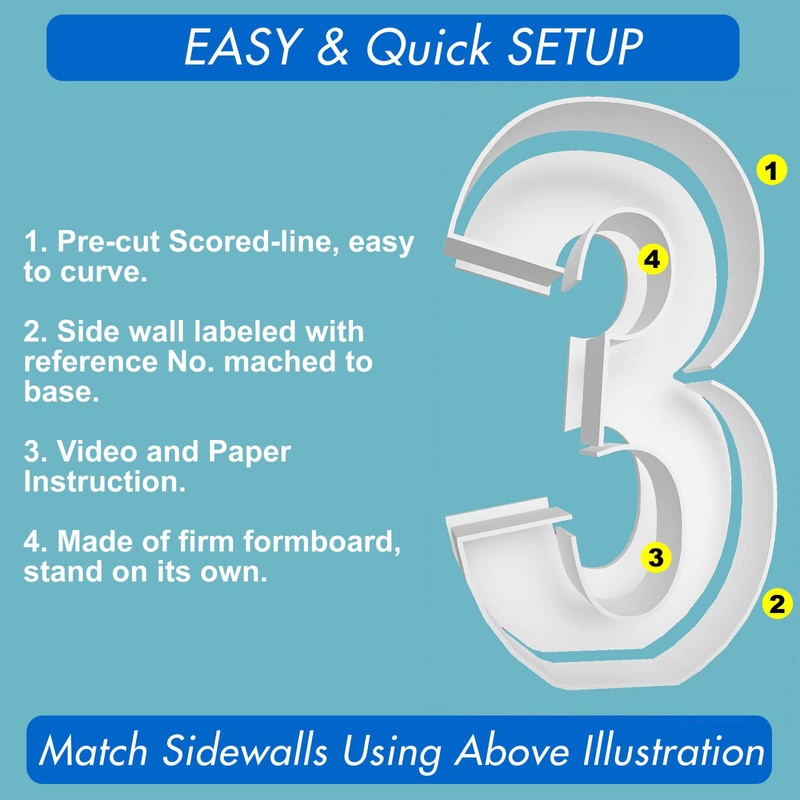 EASY & Quick SETUP

1. Pre-cut Scored-line, easy to curve.

2. Side wall labeled with reference No. mached to base.

3. Video and Paper Instruction.

4. Made of firm formboard, stand on its own.

1

4

3

2

Match Sidewalls Using Above Illustration